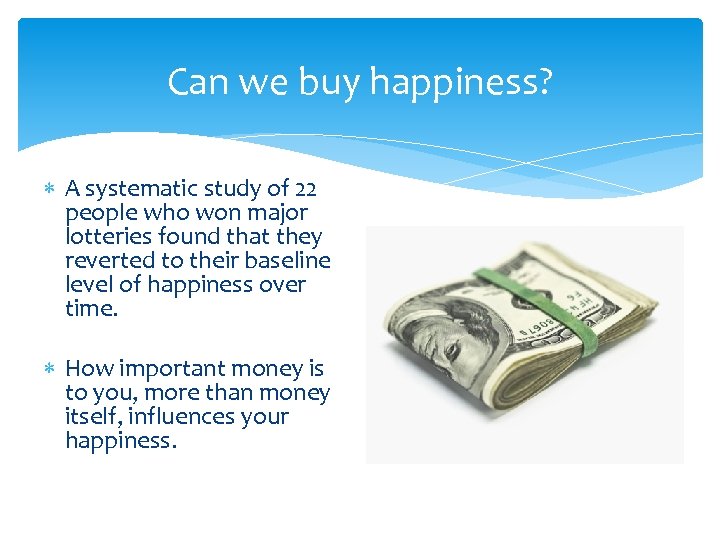 Can we buy happiness?

* A systematic study of 22 people who won major lotteries found that they reverted to their baseline level of happiness over time.

* How important money is to you, more than money itself, influences your happiness.